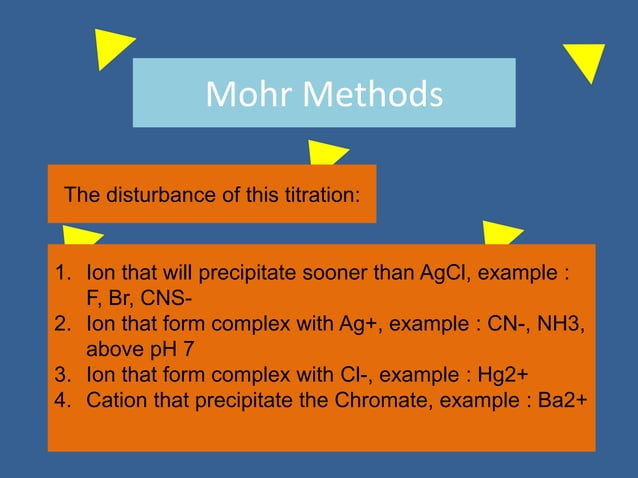 Mohr Methods

The disturbance of this titration:

1. Ion that will precipitate sooner than AgCl, example : F, Br, CNS-
2. Ion that form complex with Ag+, example : CN-, NH3, above pH 7
3. Ion that form complex with Cl-, example : Hg2+
4. Cation that precipitate the Chromate, example : Ba2+